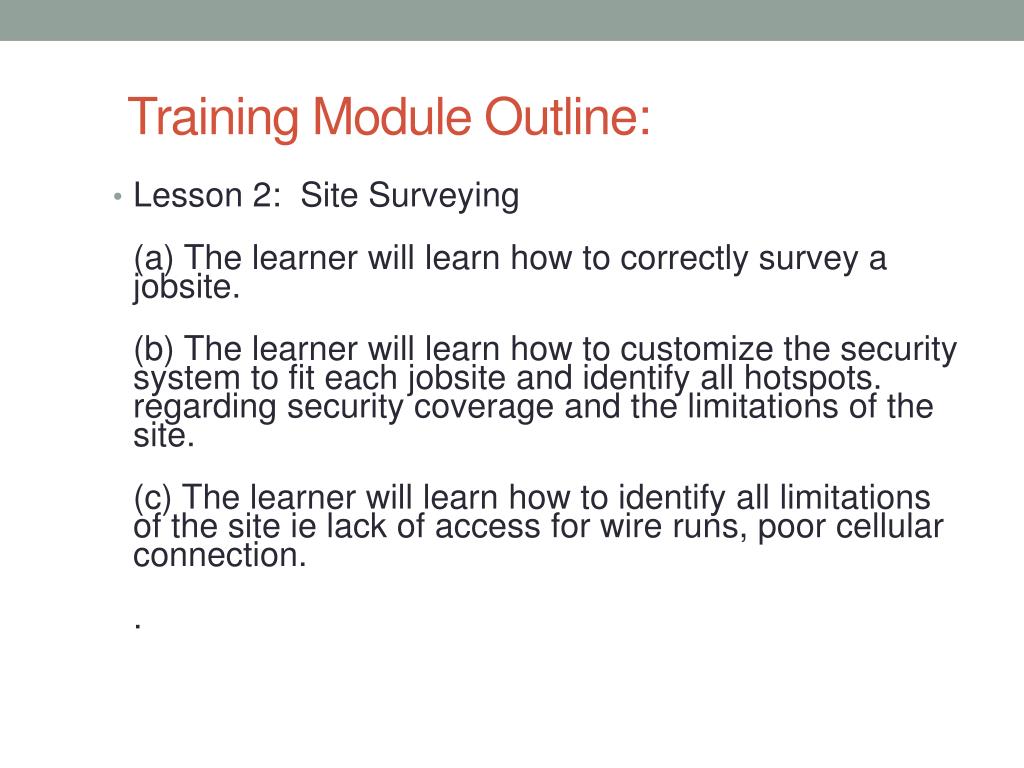 Training Module Outline:

• Lesson 2: Site Surveying

(a) The learner will learn how to correctly survey a jobsite.

(b) The learner will learn how to customize the security system to fit each jobsite and identify all hotspots. regarding security coverage and the limitations of the site.

(c) The learner will learn how to identify all limitations of the site ie lack of access for wire runs, poor cellular connection.

.